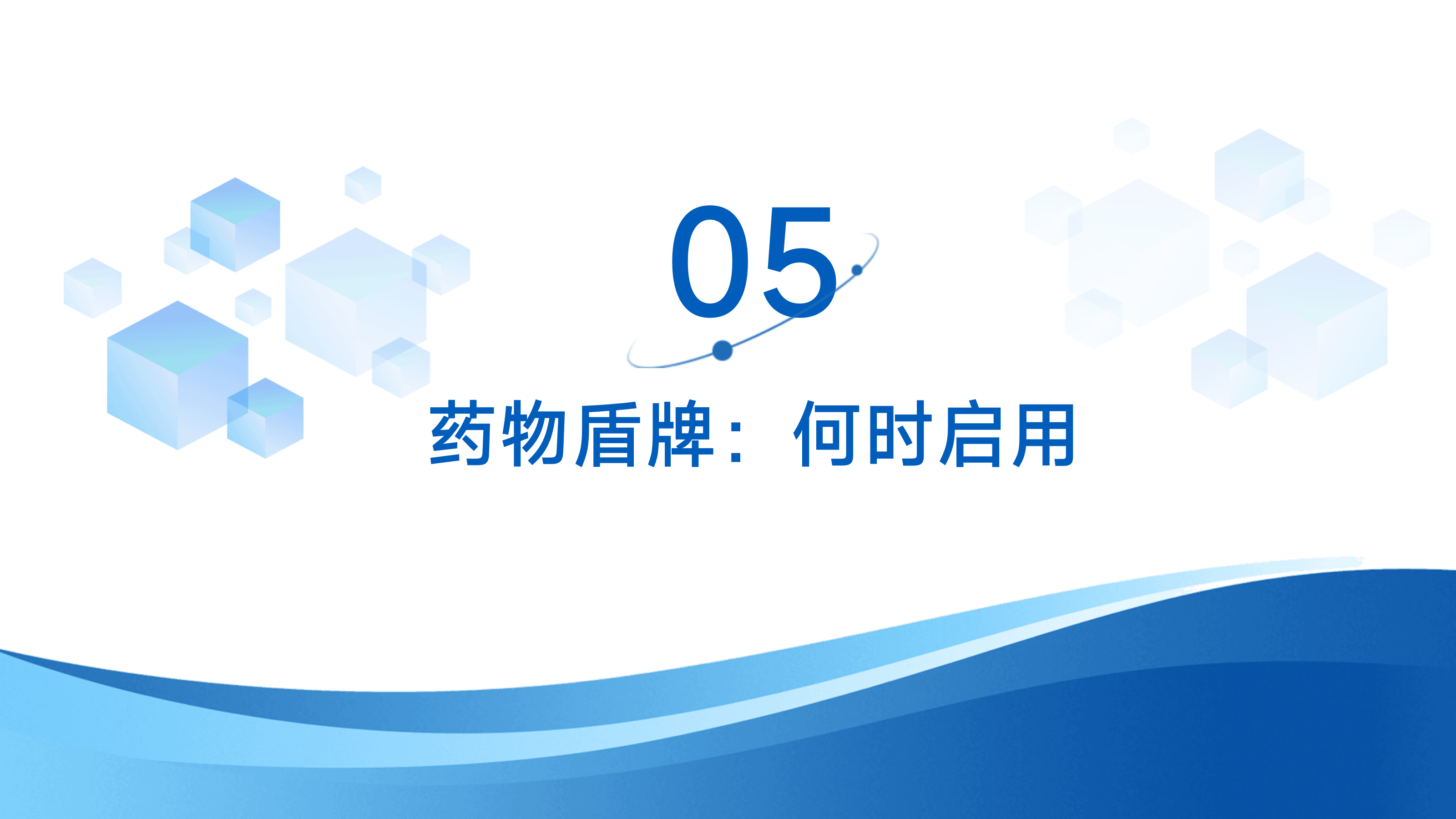 05

药物盾牌：何时启用